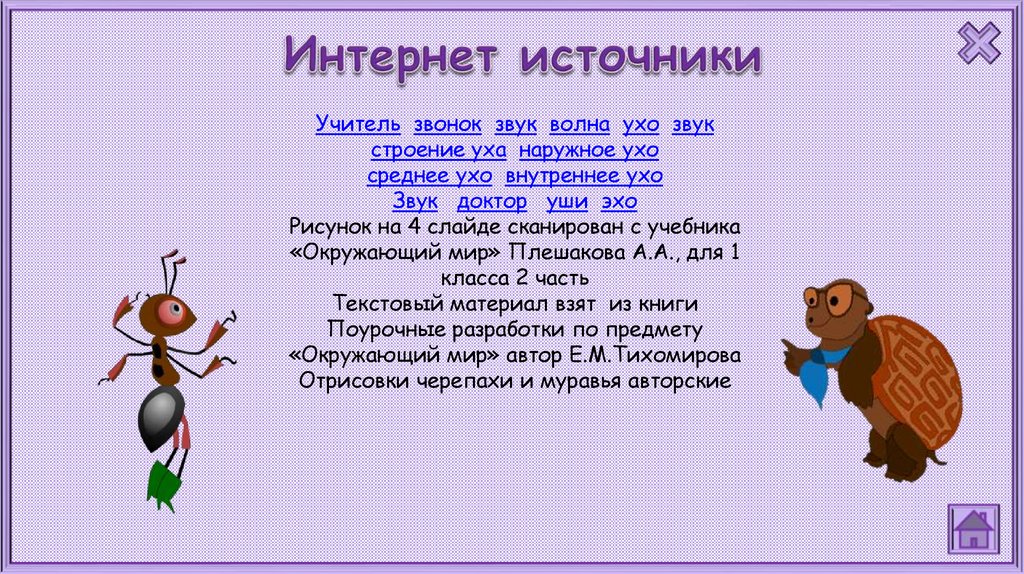 Интернет источники

Учитель звонок звук волна ухо звук
строение уха наружное ухо
среднее ухо внутреннее ухо
Звук доктор уши эхо
Рисунок на 4 слайде сканирован с учебника «Окружающий мир» Плешакова А.А., для 1 класса 2 часть
Текстовый материал взят из книги Поурочные разработки по предмету «Окружающий мир» автор Е.М.Тихомирова
Отрисовки черепахи и муравья авторские